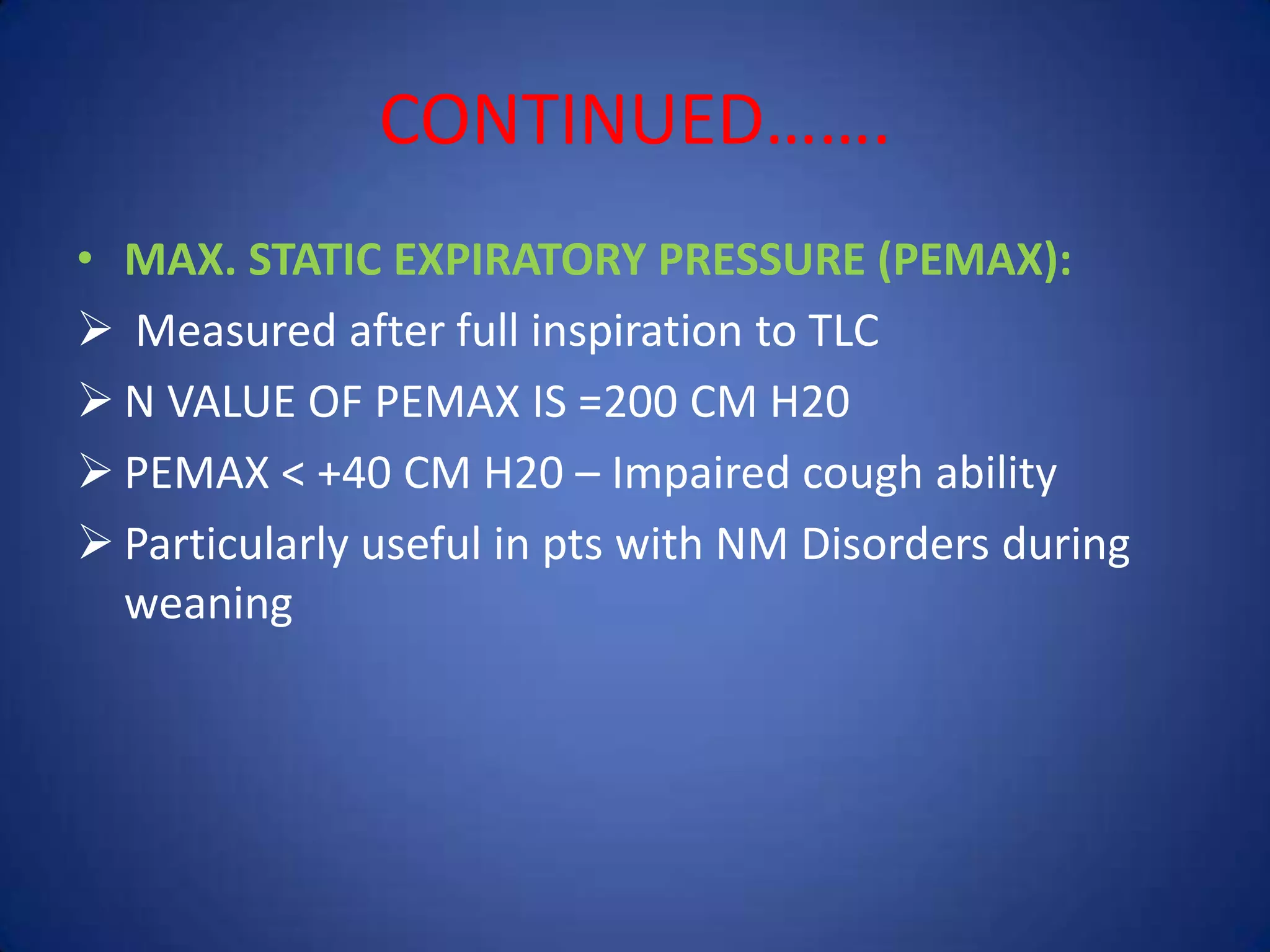 CONTINUED…….

• MAX. STATIC EXPIRATORY PRESSURE (PEMAX):

➢ Measured after full inspiration to TLC

➢ N VALUE OF PEMAX IS =200 CM H20

➢ PEMAX < +40 CM H20 – Impaired cough ability

➢ Particularly useful in pts with NM Disorders during weaning